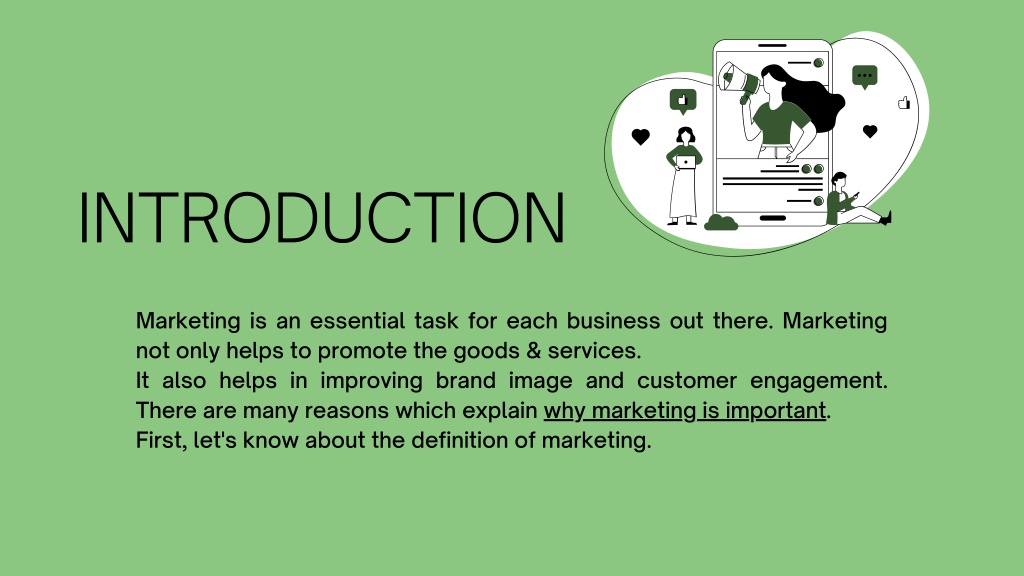 INTRODUCTION

Marketing is an essential task for each business out there. Marketing not only helps to promote the goods & services.
It also helps in improving brand image and customer engagement. There are many reasons which explain why marketing is important.
First, let's know about the definition of marketing.